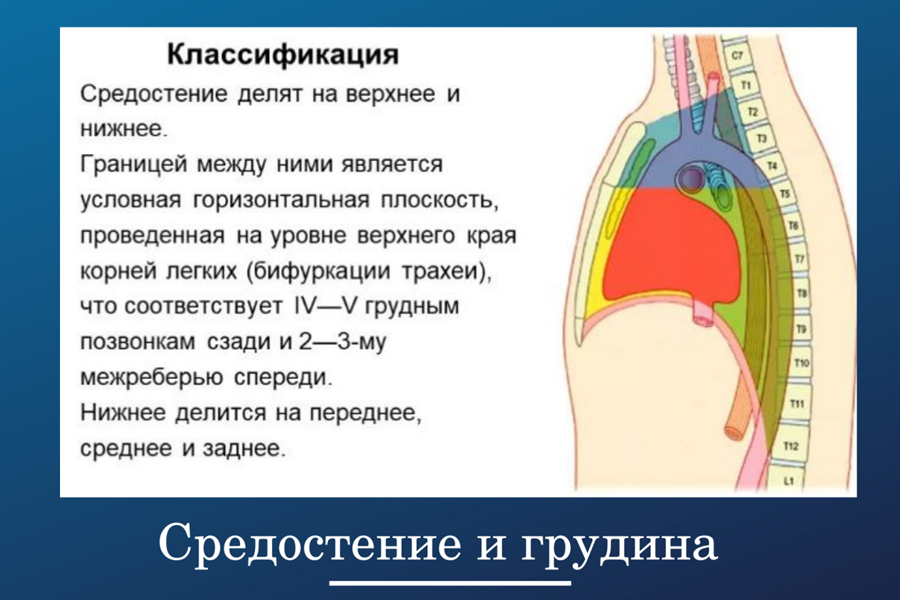 Классификация

Средостение делят на верхнее и нижнее.

Границей между ними является условная горизонтальная плоскость, проведенная на уровне верхнего края корней легких (бифуркации трахеи), что соответствует IV—V грудным позвонкам сзади и 2—3-му межреберью спереди.

Нижнее делится на переднее, среднее и заднее.

C7
T1
T2
T3
T4
T5
T6
T7
T8
T9
T10
T11
T12
L1

Средостение и грудина